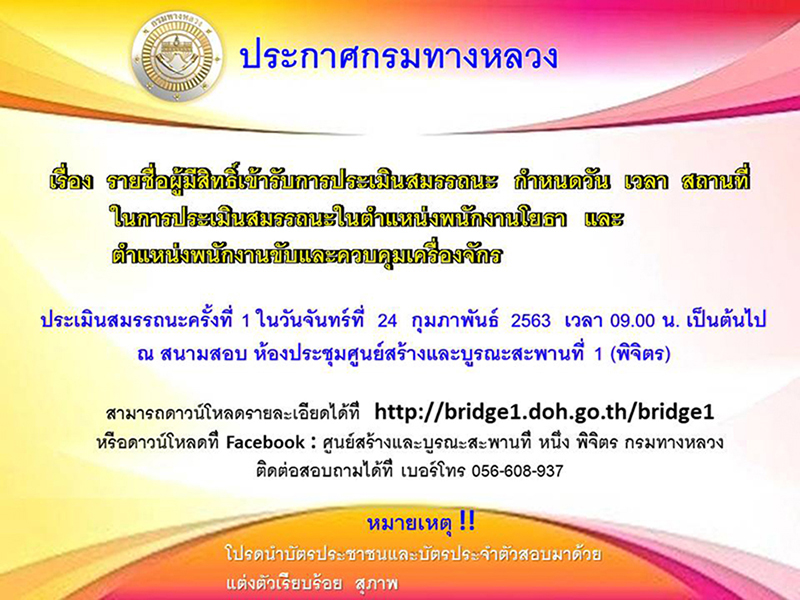 กรมทางหลวง

ประกาศกรมทางหลวง

เรื่อง รายชื่อผู้มีสิทธิ์เข้ารับการประเมินสมรรถนะ กำหนดวัน เวลา สถานที่ ในการประเมินสมรรถนะในตำแหน่งพนักงานโยธา และ ตำแหน่งพนักงานขับและควบคุมเครื่องจักร

ประเมินสมรรถนะครั้งที่ 1 ในวันจันทร์ที่ 24 กุมภาพันธ์ 2563 เวลา 09.00 น. เป็นต้นไป ณ สนามสอบ ห้องประชุมศูนย์สร้างและบูรณะสะพานที่ 1 (พิจิตร)

สามารถดาวน์โหลดรายละเอียดได้ที่ http://bridge1.doh.go.th/bridge1
หรือดาวน์โหลดที่ Facebook : ศูนย์สร้างและบูรณะสะพานที่ หนึ่ง พิจิตร กรมทางหลวง
ติดต่อสอบถามได้ที่ เบอร์โทร 056-608-937

หมายเหตุ !!
โปรดนำบัตรประชาชนและบัตรประจำตัวสอบมาด้วย
แต่งตัวเรียบร้อย สุภาพ